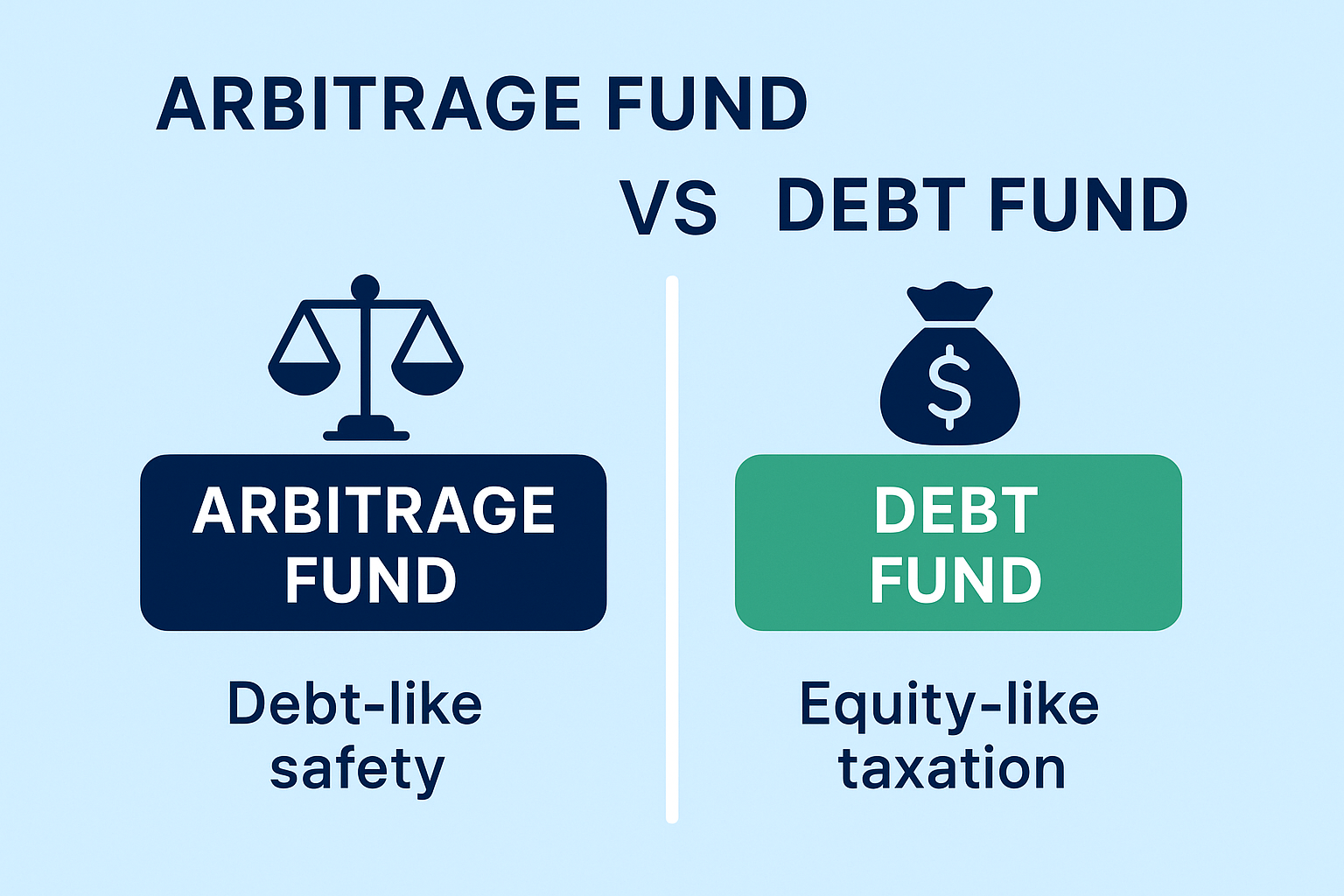 ARBITRAGE FUND

VS DEBT FUND

$

ARBITRAGE FUND

Debt-like safety

DEBT FUND

Equity-like taxation